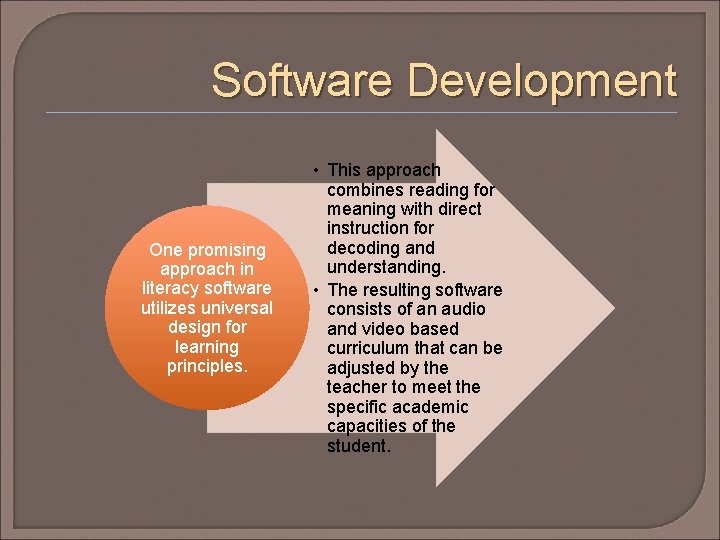 Software Development

One promising approach in literacy software utilizes universal design for learning principles.

• This approach combines reading for meaning with direct instruction for decoding and understanding.
• The resulting software consists of an audio and video based curriculum that can be adjusted by the teacher to meet the specific academic capacities of the student.